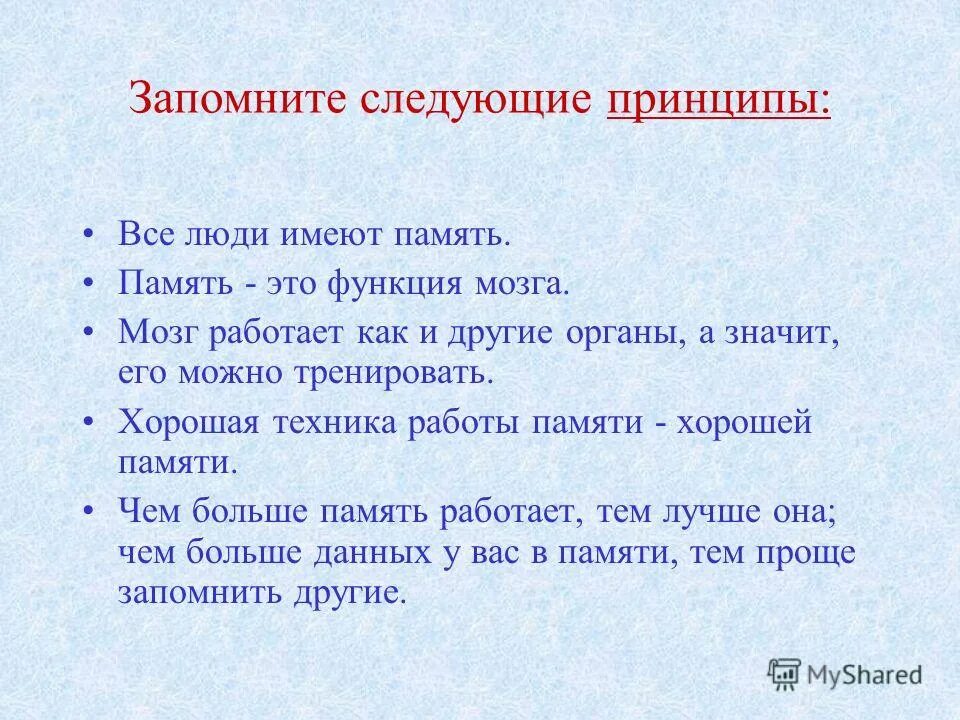 Запомните следующие принципы:

• Все люди имеют память.
• Память - это функция мозга.
• Мозг работает как и другие органы, а значит, его можно тренировать.
• Хорошая техника работы памяти - хорошей памяти.
• Чем больше память работает, тем лучше она; чем больше данных у вас в памяти, тем проще запомнить другие.

MyShared